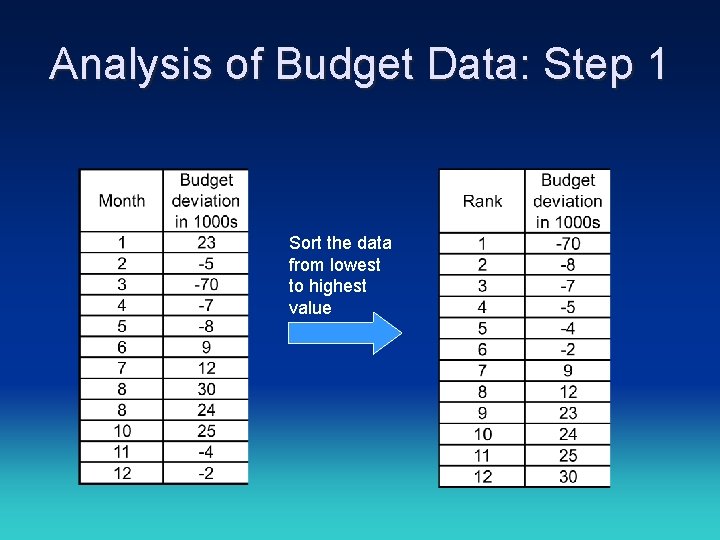 Analysis of Budget Data: Step 1

| Month | Budget deviation in 1000s |
|---|---|
| 1 | 23 |
| 2 | -5 |
| 3 | -70 |
| 4 | -7 |
| 5 | -8 |
| 6 | 9 |
| 7 | 12 |
| 8 | 30 |
| 8 | 24 |
| 10 | 25 |
| 11 | -4 |
| 12 | -2 |

Sort the data from lowest to highest value

| Rank | Budget deviation in 1000s |
|---|---|
| 1 | -70 |
| 2 | -8 |
| 3 | -7 |
| 4 | -5 |
| 5 | -4 |
| 6 | -2 |
| 7 | 9 |
| 8 | 12 |
| 9 | 23 |
| 10 | 24 |
| 11 | 25 |
| 12 | 30 |